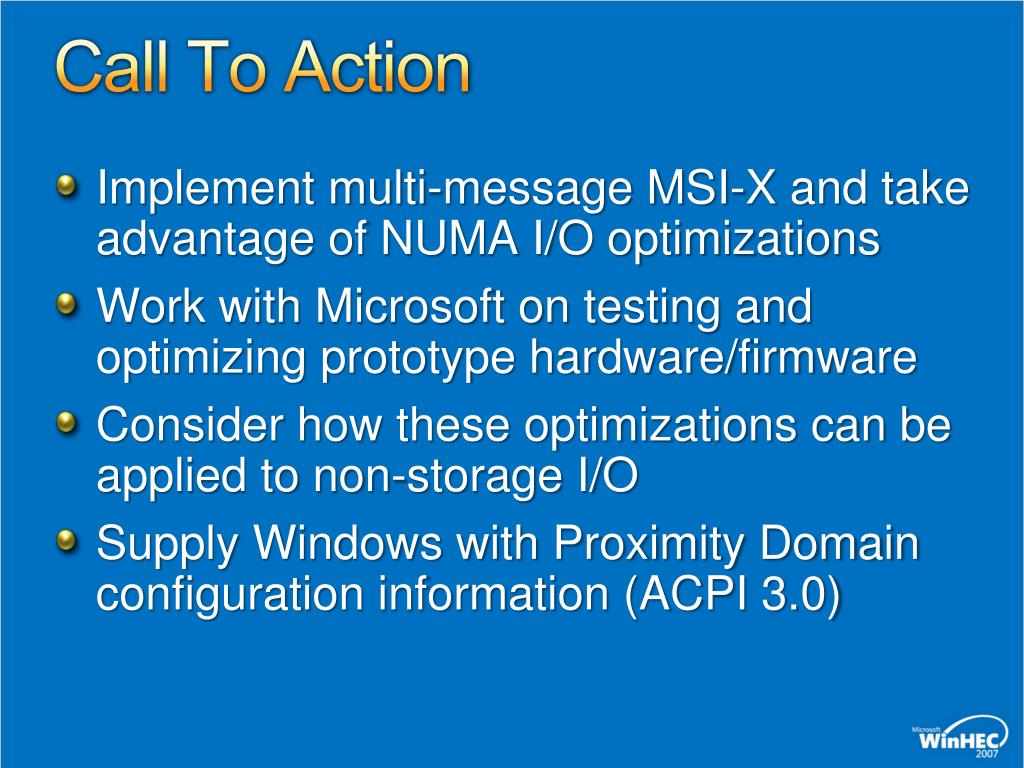 Call To Action

Implement multi-message MSI-X and take advantage of NUMA I/O optimizations

Work with Microsoft on testing and optimizing prototype hardware/firmware

Consider how these optimizations can be applied to non-storage I/O

Supply Windows with Proximity Domain configuration information (ACPI 3.0)

Microsoft WinHEC 2007